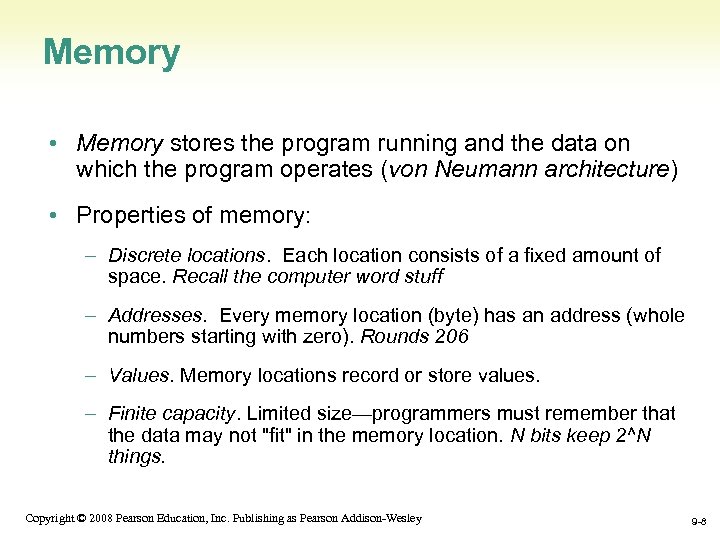 Memory

• Memory stores the program running and the data on which the program operates (von Neumann architecture)

• Properties of memory:

– Discrete locations. Each location consists of a fixed amount of space. Recall the computer word stuff

– Addresses. Every memory location (byte) has an address (whole numbers starting with zero). Rounds 206

– Values. Memory locations record or store values.

– Finite capacity. Limited size—programmers must remember that the data may not "fit" in the memory location. N bits keep 2^N things.

Copyright © 2008 Pearson Education, Inc. Publishing as Pearson Addison-Wesley

9-8